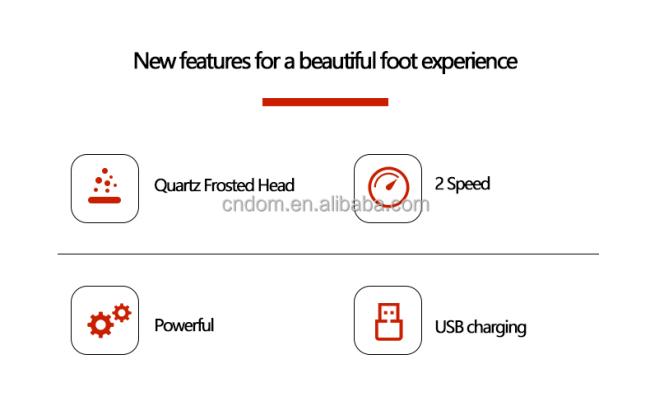 New features for a beautiful foot experience

Quartz Frosted Head

2 Speed

cndom.en.alibaba.com

Powerful

USB charging